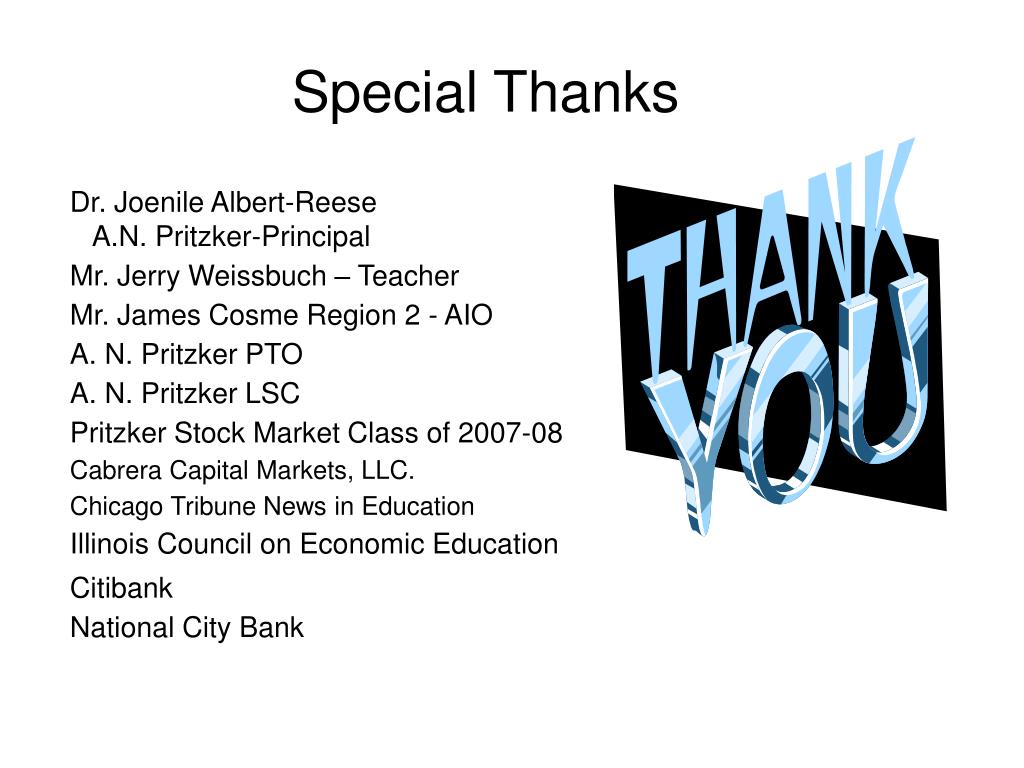 Special Thanks

Dr. Joenile Albert-Reese
A.N. Pritzker-Principal
Mr. Jerry Weissbuch – Teacher
Mr. James Cosme Region 2 - AIO
A. N. Pritzker PTO
A. N. Pritzker LSC
Pritzker Stock Market Class of 2007-08
Cabrera Capital Markets, LLC.
Chicago Tribune News in Education
Illinois Council on Economic Education
Citibank
National City Bank

THANK YOU